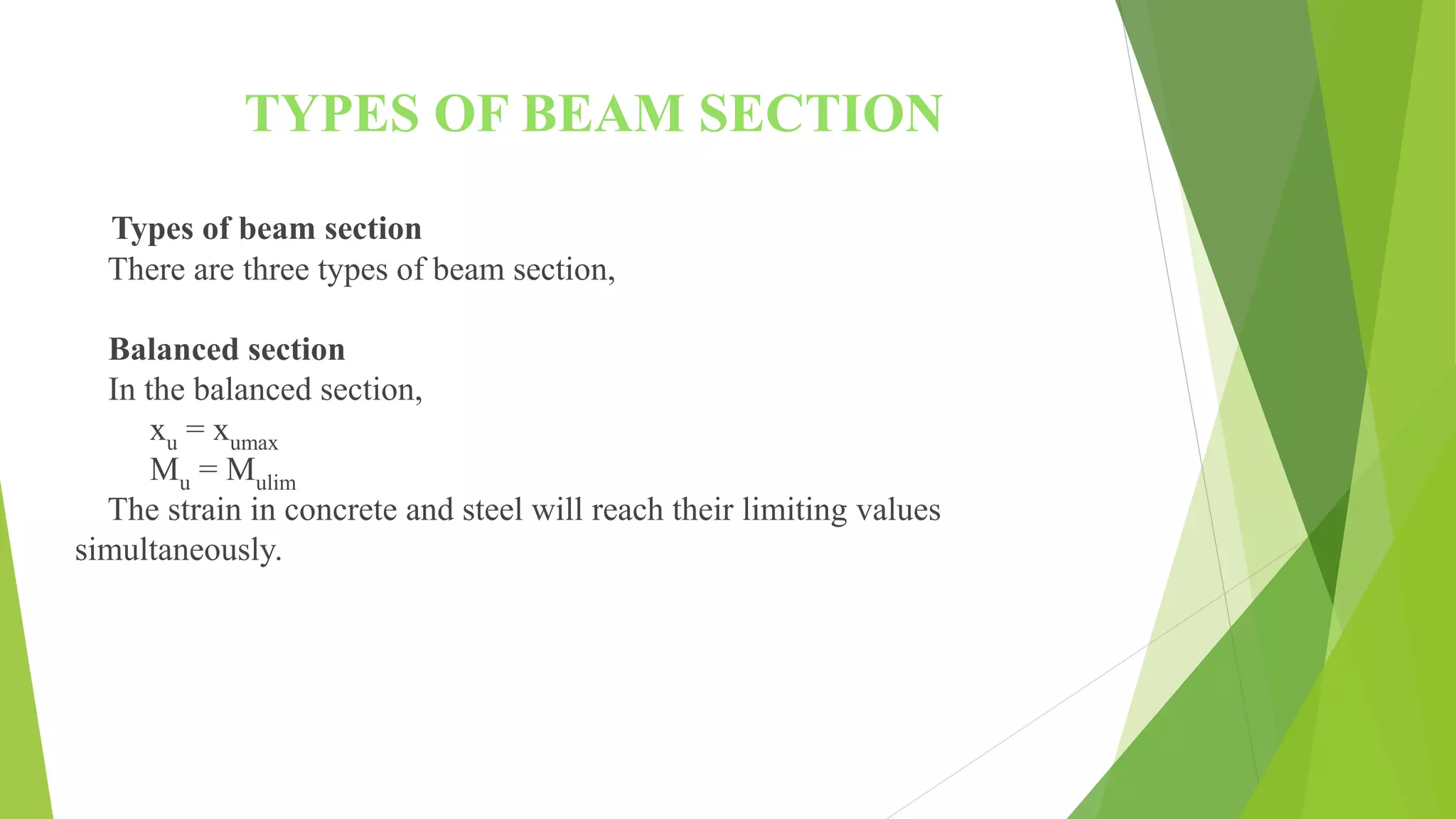 TYPES OF BEAM SECTION

Types of beam section
There are three types of beam section,

Balanced section
In the balanced section,
$x_u = x_{umax}$
$M_u = M_{ulim}$
The strain in concrete and steel will reach their limiting values simultaneously.